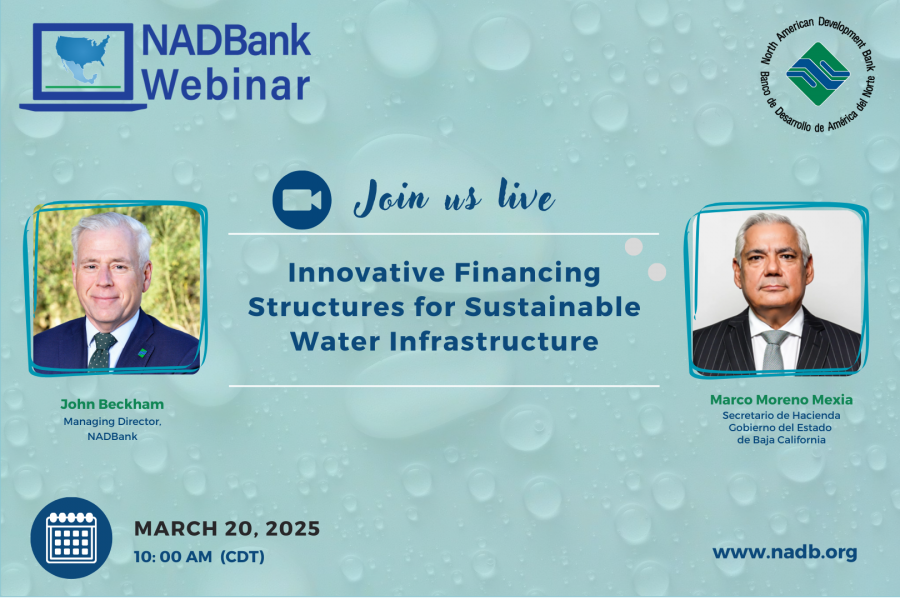 NADBank Webinar

North American Development Bank
Banco de Desarrollo de América del Norte

Join us live

Innovative Financing Structures for Sustainable Water Infrastructure

John Beckham
Managing Director, NADBank

Marco Moreno Mexia
Secretario de Hacienda
Gobierno del Estado de Baja California

MARCH 20, 2025
10: 00 AM (CDT)

www.nadb.org